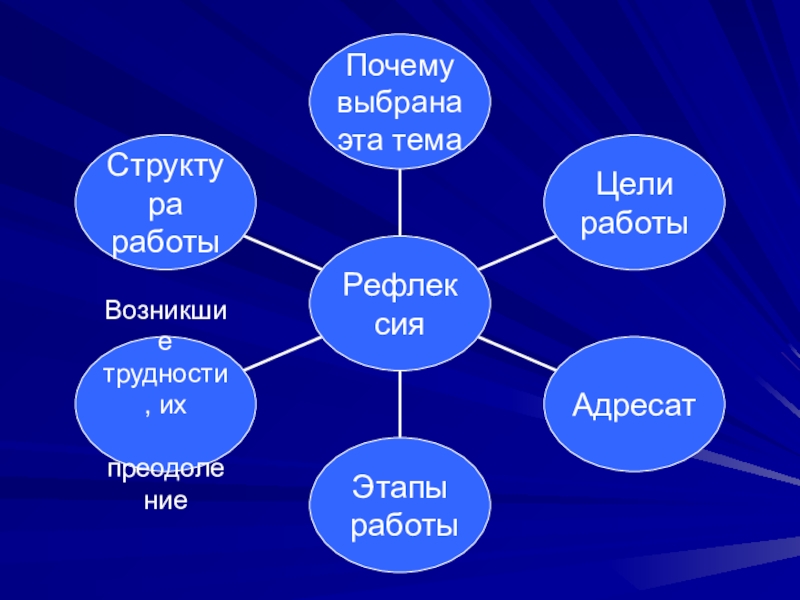 Почему выбрана эта тема

Структу ра работы

Цели работы

Рефлек сия

Возникши е трудности , их

преодоле ние

Адресат

Этапы работы